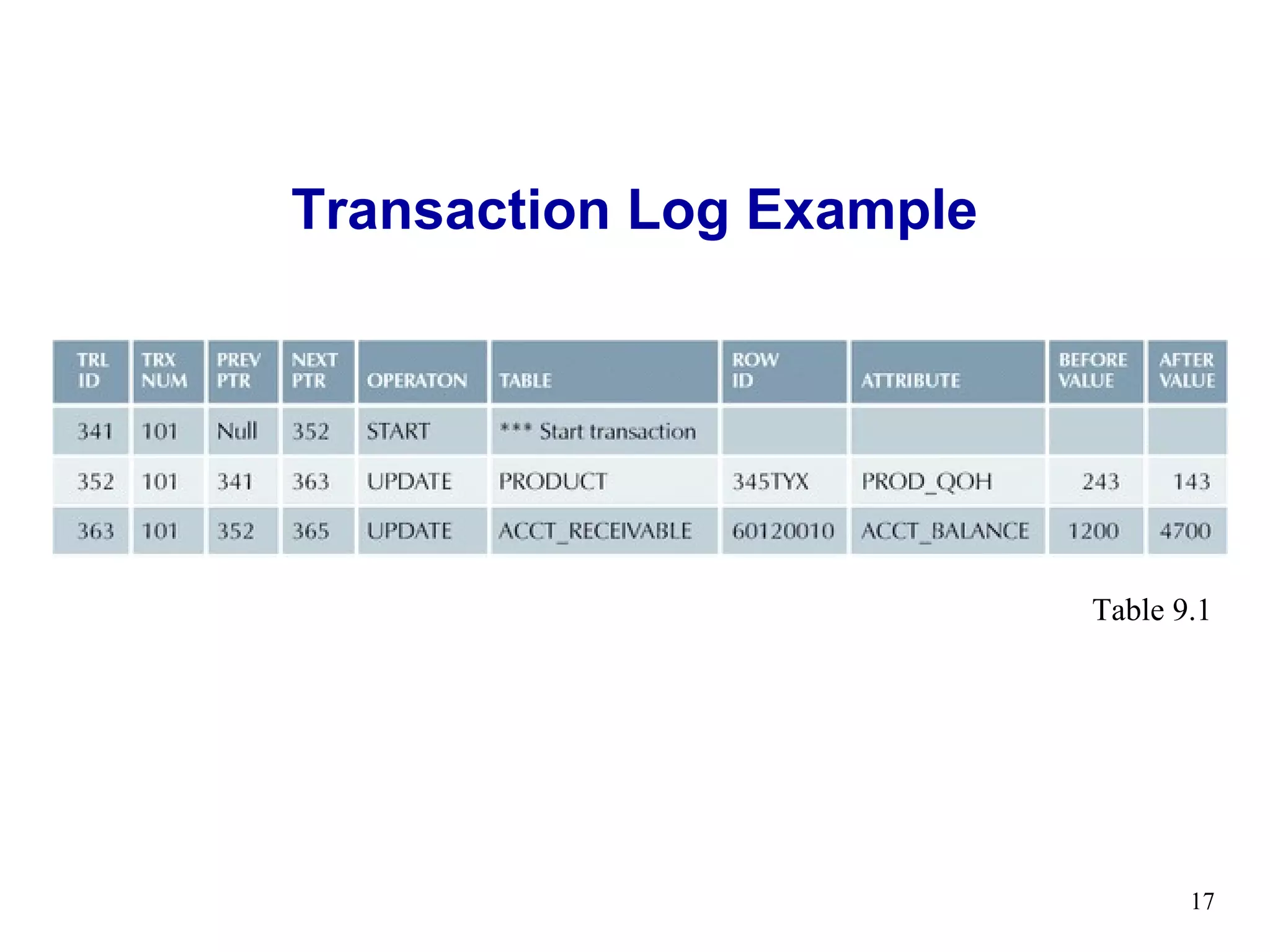 Transaction Log Example

| TRL ID | TRX NUM | PREV PTR | NEXT PTR | OPERATON | TABLE | ROW ID | ATTRIBUTE | BEFORE VALUE | AFTER VALUE |
|---|---|---|---|---|---|---|---|---|---|
| 341 | 101 | Null | 352 | START | *** Start transaction | | | | |
| 352 | 101 | 341 | 363 | UPDATE | PRODUCT | 345TYX | PROD_QOH | 243 | 143 |
| 363 | 101 | 352 | 365 | UPDATE | ACCT_RECEIVABLE | 60120010 | ACCT_BALANCE | 1200 | 4700 |

Table 9.1

17